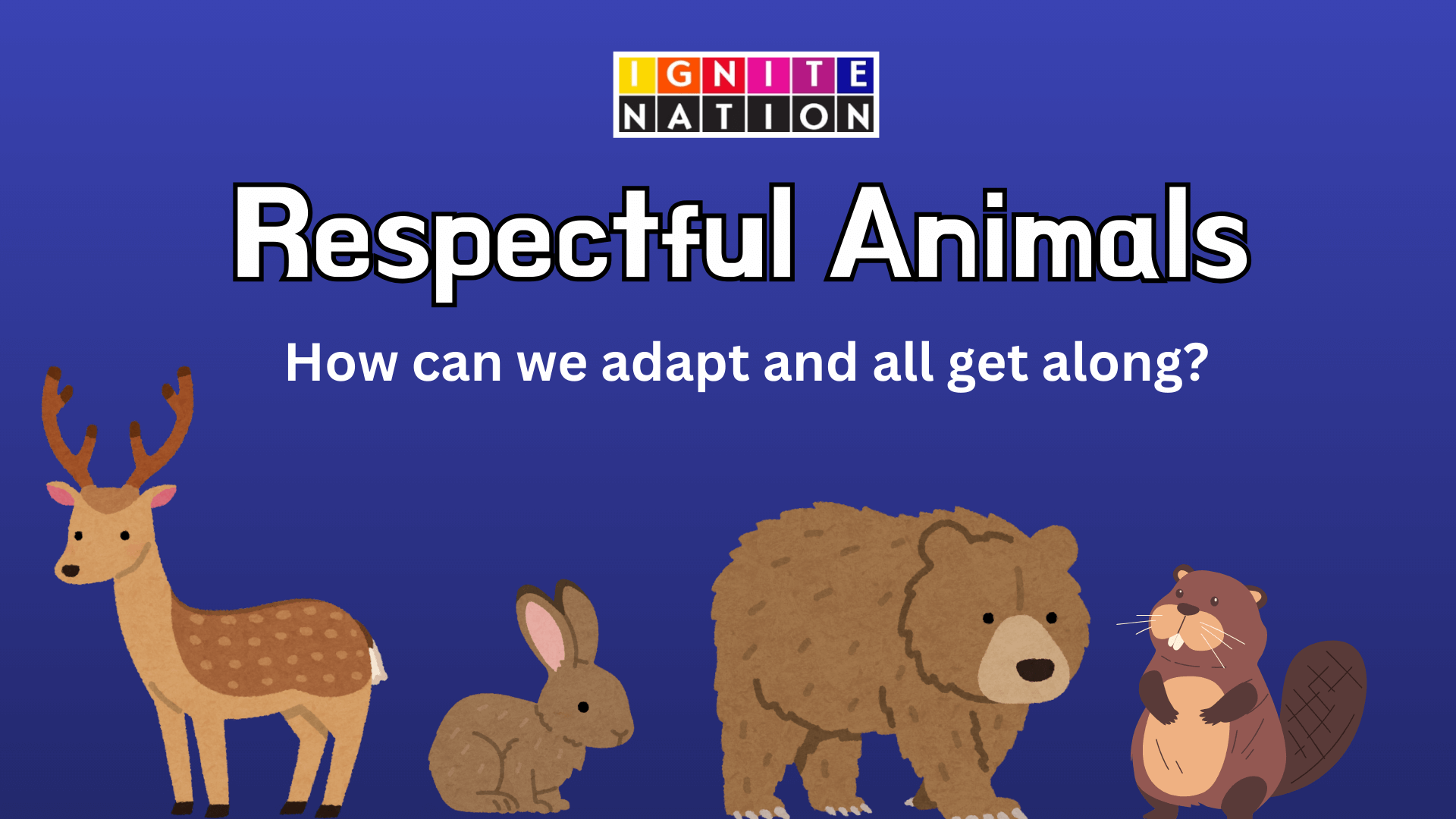 IGNITE
NATION

Respectful Animals

How can we adapt and all get along?